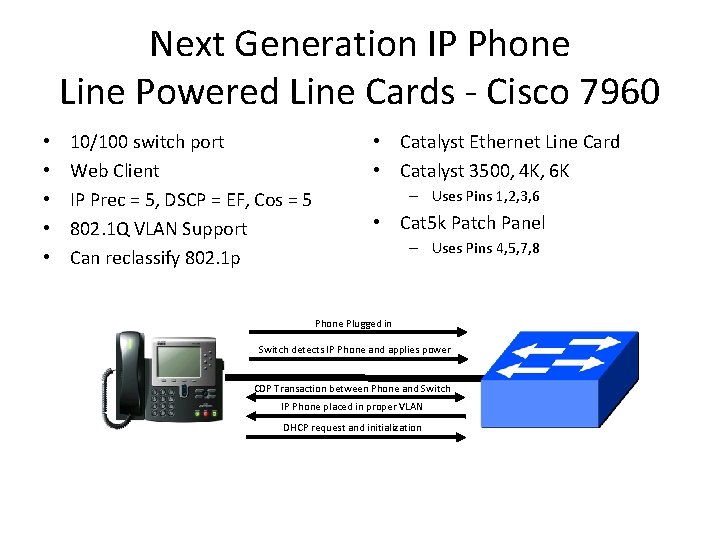 Next Generation IP Phone
Line Powered Line Cards - Cisco 7960

• 10/100 switch port
• Web Client
• IP Prec = 5, DSCP = EF, Cos = 5
• 802.1Q VLAN Support
• Can reclassify 802.1p

• Catalyst Ethernet Line Card
• Catalyst 3500, 4K, 6K
– Uses Pins 1,2,3,6
• Cat5k Patch Panel
– Uses Pins 4,5,7,8

Phone Plugged in
Switch detects IP Phone and applies power
CDP Transaction between Phone and Switch
IP Phone placed in proper VLAN
DHCP request and initialization